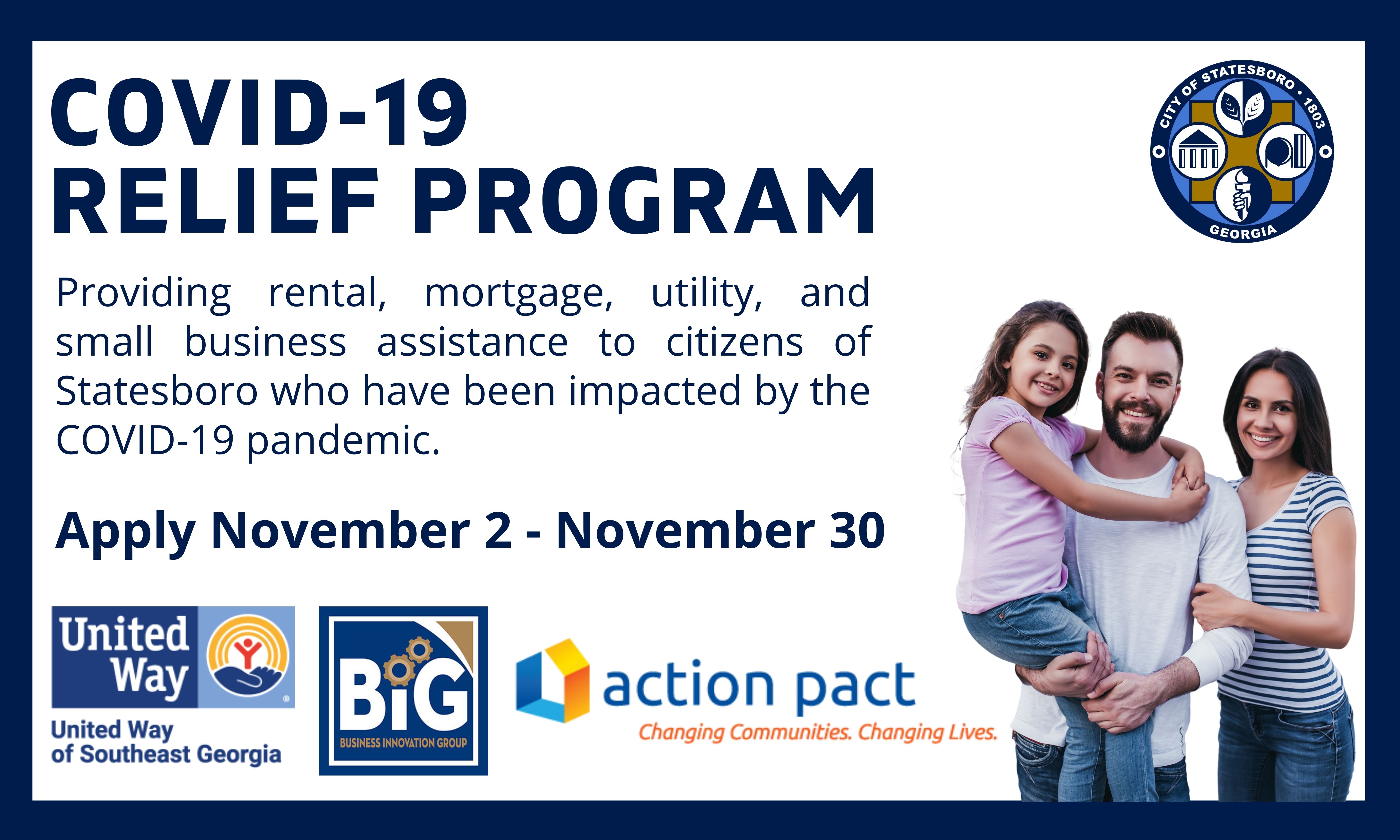 COVID-19
RELIEF PROGRAM

CITY OF STATESBORO • 1803
GEORGIA

Providing rental, mortgage, utility, and small business assistance to citizens of Statesboro who have been impacted by the COVID-19 pandemic.

Apply November 2 - November 30

United Way
United Way of Southeast Georgia

BiG
BUSINESS INNOVATION GROUP

action pact
Changing Communities. Changing Lives.